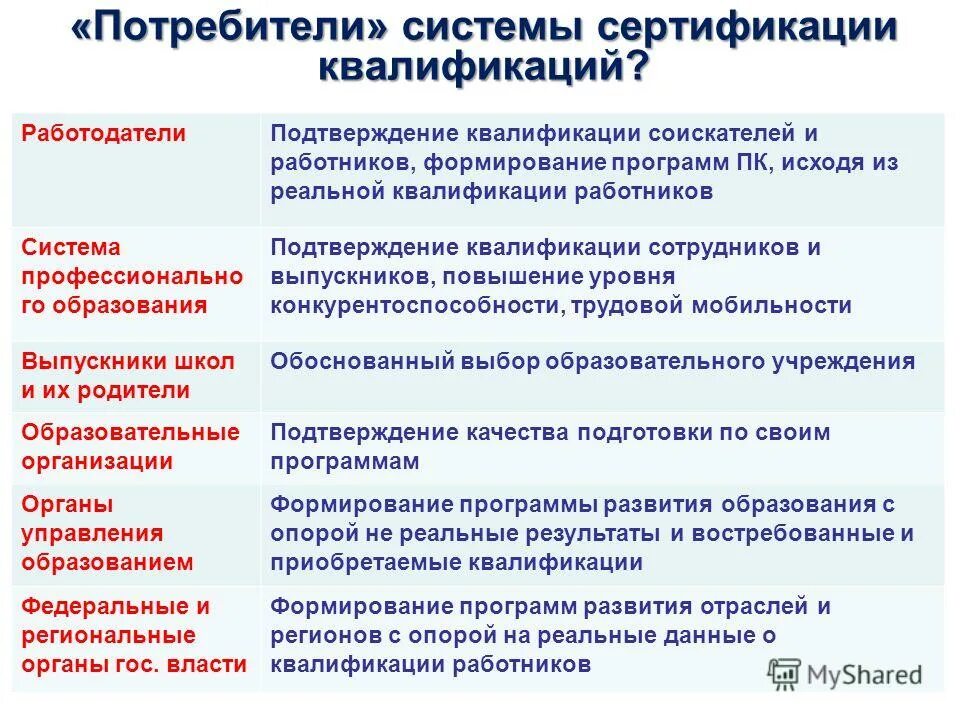 «Потребители» системы сертификации квалификаций?

| | |
|---|---|
| Работодатели | Подтверждение квалификации соискателей и работников, формирование программ ПК, исходя из реальной квалификации работников |
| Система профессионального образования | Подтверждение квалификации сотрудников и выпускников, повышение уровня конкурентоспособности, трудовой мобильности |
| Выпускники школ и их родители | Обоснованный выбор образовательного учреждения |
| Образовательные организации | Подтверждение качества подготовки по своим программам |
| Органы управления образованием | Формирование программы развития образования с опорой не реальные результаты и востребованные и приобретаемые квалификации |
| Федеральные и региональные органы гос. власти | Формирование программ развития отраслей и регионов с опорой на реальные данные о квалификации работников |

MyShared